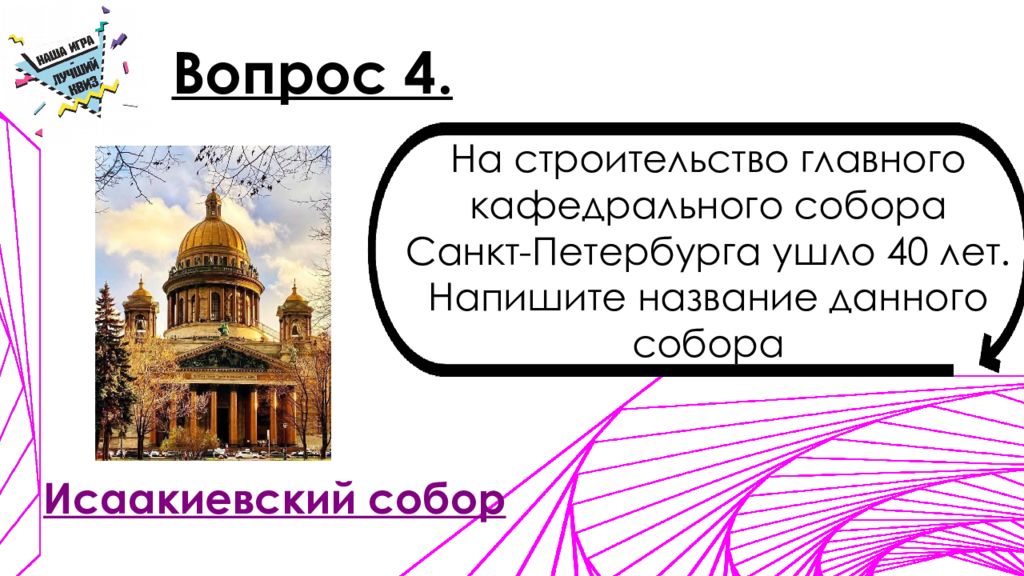 НАША ИГРА ЛУЧШИЙ КВИЗ

Вопрос 4.

На строительство главного кафедрального собора Санкт-Петербурга ушло 40 лет. Напишите название данного собора

Исаакиевский собор